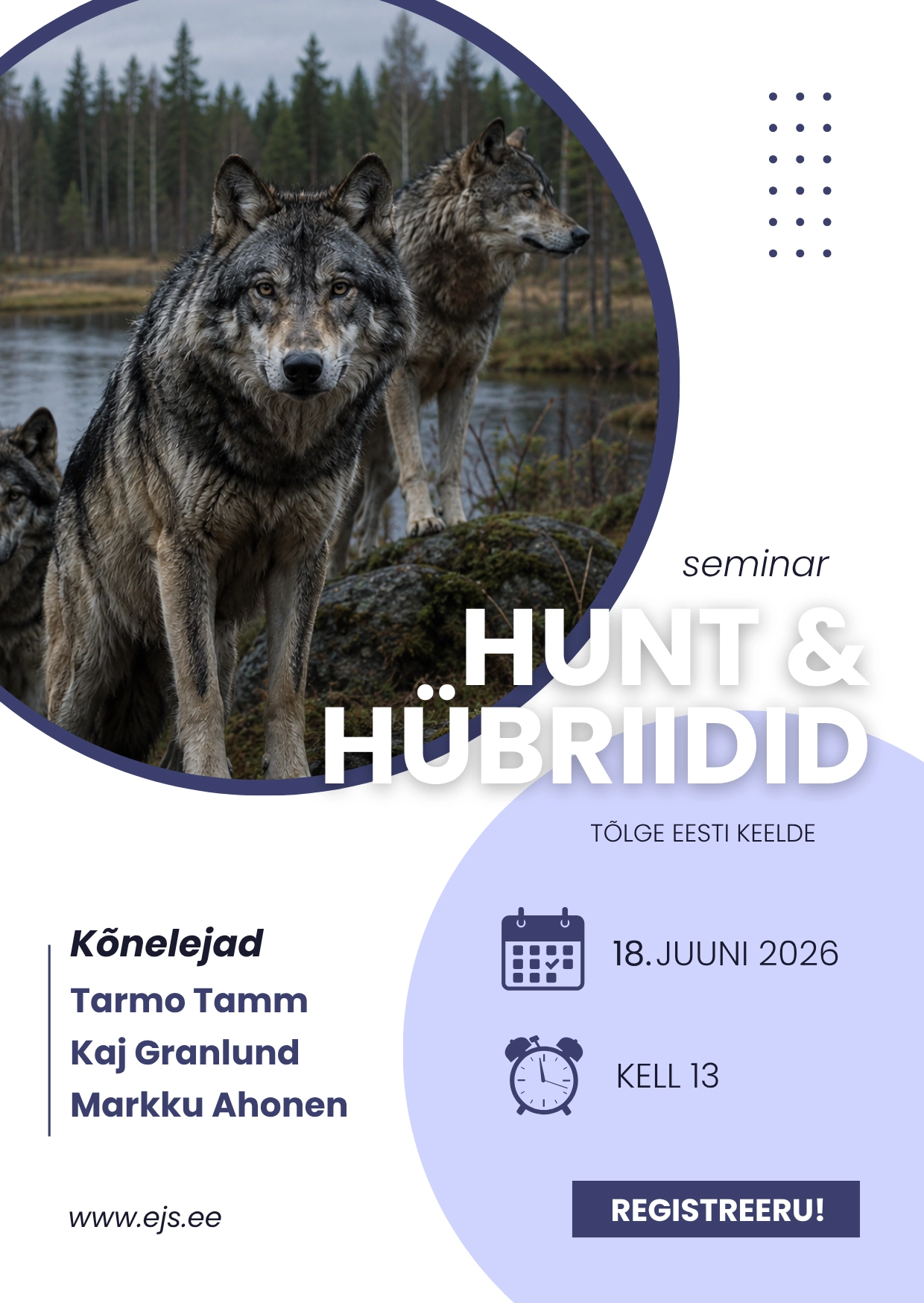 seminar

HUNT & HÜBRIIDID

TÕLGE EESTI KEELDE

Kõnelejad

Tarmo Tamm

Kaj Granlund

Markku Ahonen

18. JUUNI 2026

KELL 13

www.ejs.ee

REGISTREERU!